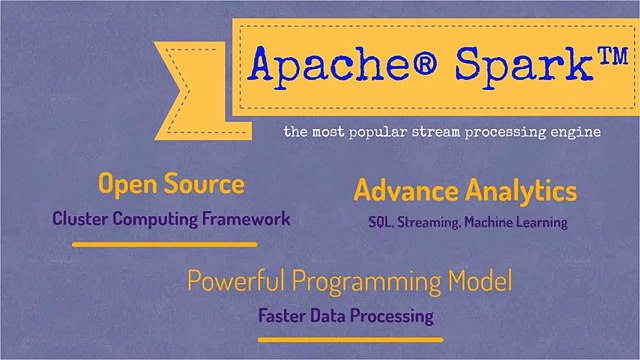 Apache® Spark™

the most popular stream processing engine

Open Source

Cluster Computing Framework

Advance Analytics

SQL, Streaming, Machine Learning

Powerful Programming Model

Faster Data Processing